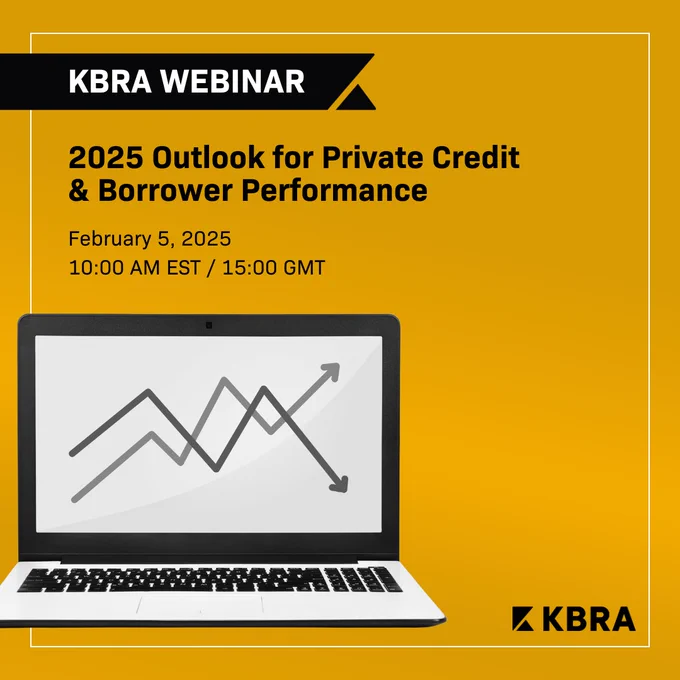 KBRA WEBINAR

2025 Outlook for Private Credit & Borrower Performance

February 5, 2025
10:00 AM EST / 15:00 GMT

KBRA